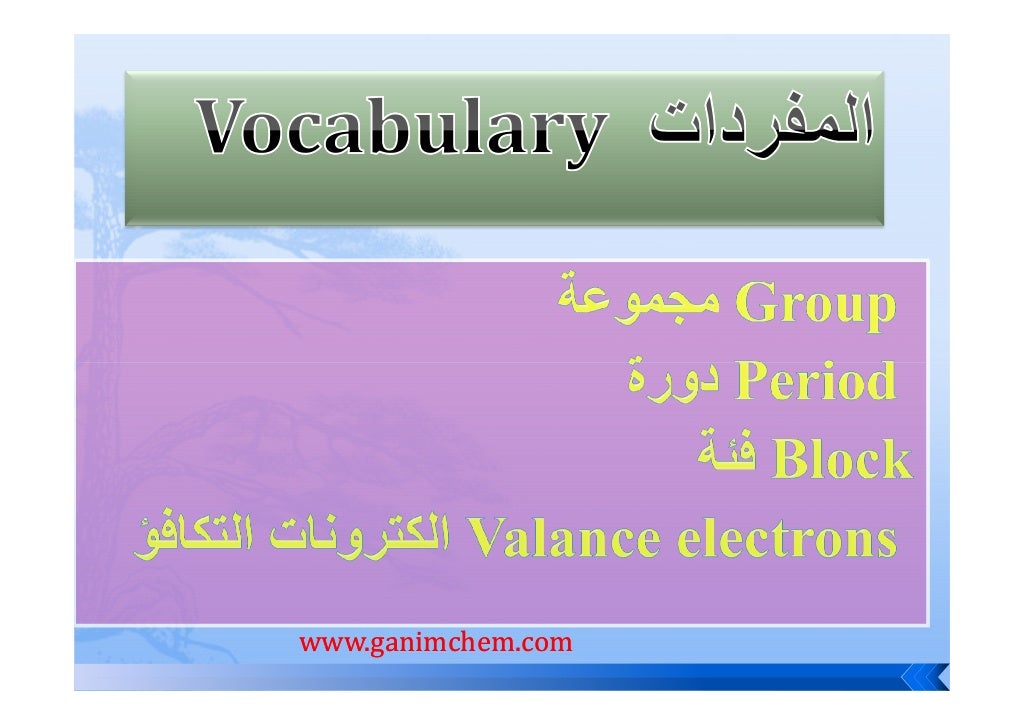 Vocabulary المفردات

Group مجموعة
Period دورة
Block فئة
Valance electrons الكترونات التكافؤ

www.ganimchem.com